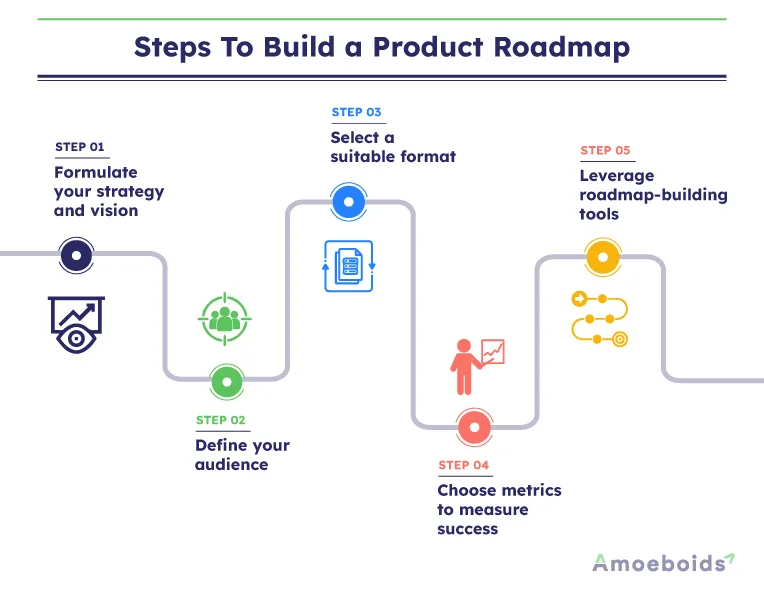 Steps To Build a Product Roadmap

STEP 01
Formulate your strategy and vision

STEP 02
Define your audience

STEP 03
Select a suitable format

STEP 04
Choose metrics to measure success

STEP 05
Leverage roadmap-building tools

Amoeboids